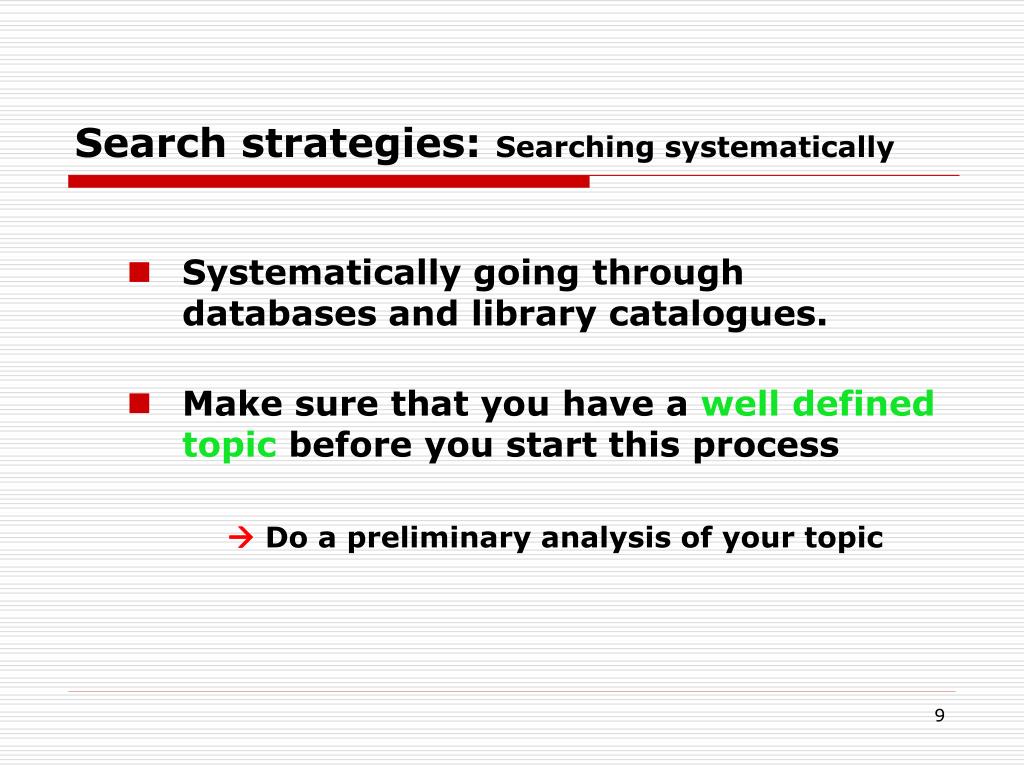 Search strategies: Searching systematically

Systematically going through databases and library catalogues.

Make sure that you have a well defined topic before you start this process

→ Do a preliminary analysis of your topic

9